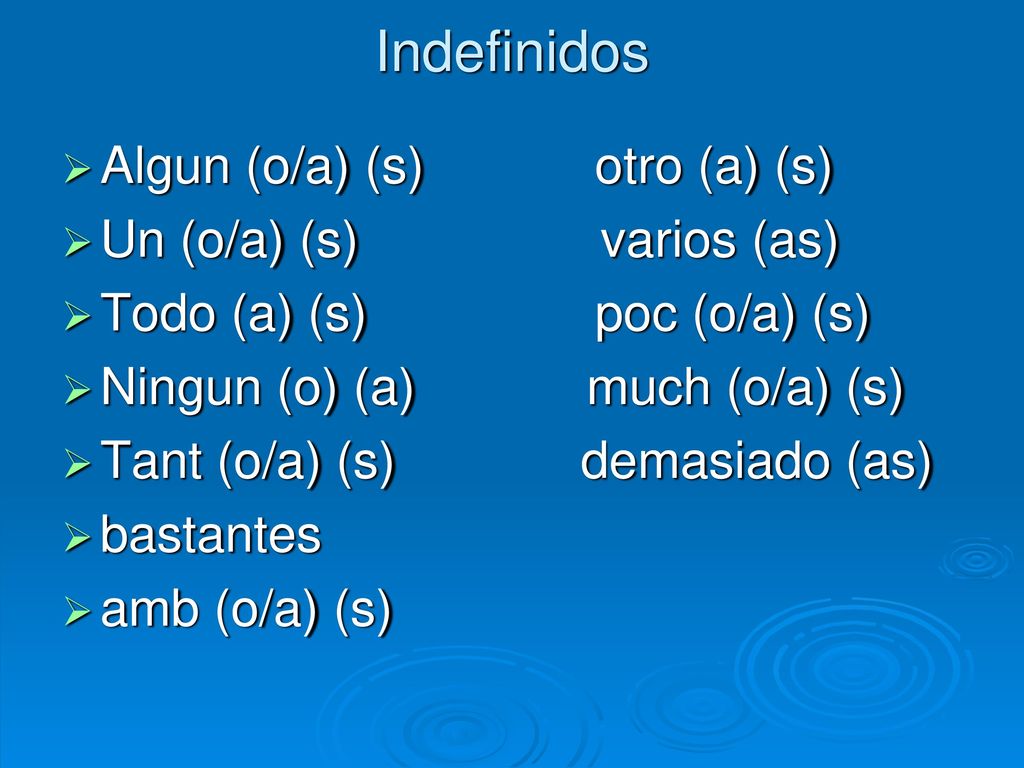 Indefinidos

Algun (o/a) (s) otro (a) (s)
Un (o/a) (s) varios (as)
Todo (a) (s) poc (o/a) (s)
Ningun (o) (a) much (o/a) (s)
Tant (o/a) (s) demasiado (as)
bastantes
amb (o/a) (s)